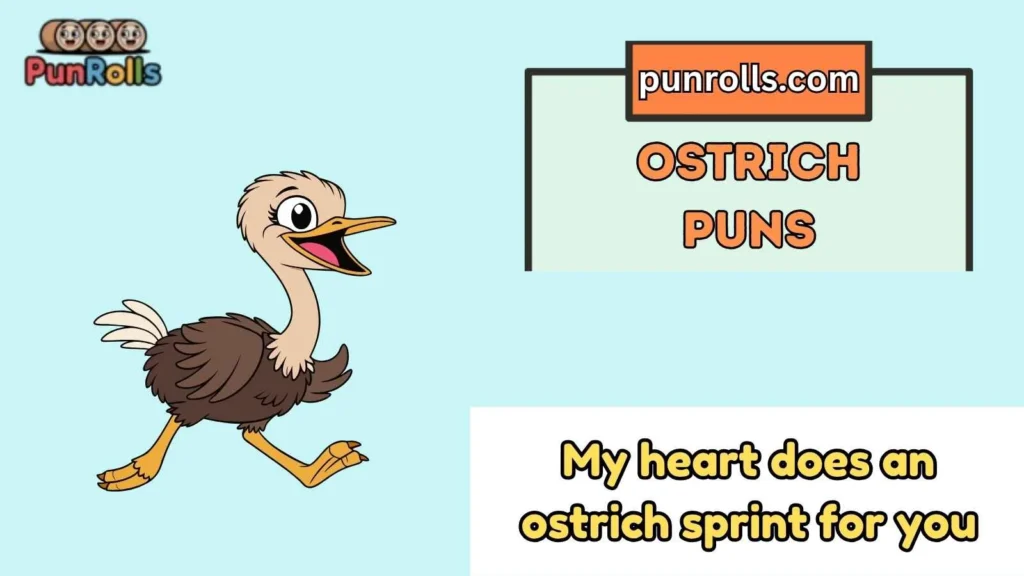 PunRolls

punrolls.com

OSTRICH PUNS

My heart does an ostrich sprint for you